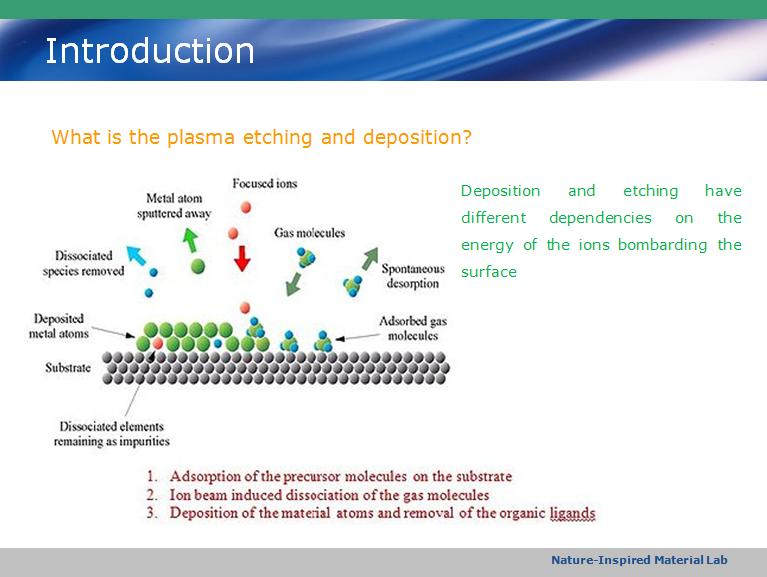 Introduction

What is the plasma etching and deposition?

Focused ions

Metal atom sputtered away

Gas molecules

Dissociated species removed

Spontaneous desorption

Deposited metal atoms

Adsorbed gas molecules

Substrate

Dissociated elements remaining as impurities

Deposition and etching have different dependencies on the energy of the ions bombarding the surface

1. Adsorption of the precursor molecules on the substrate
2. Ion beam induced dissociation of the gas molecules
3. Deposition of the material atoms and removal of the organic ligands

Nature-Inspired Material Lab